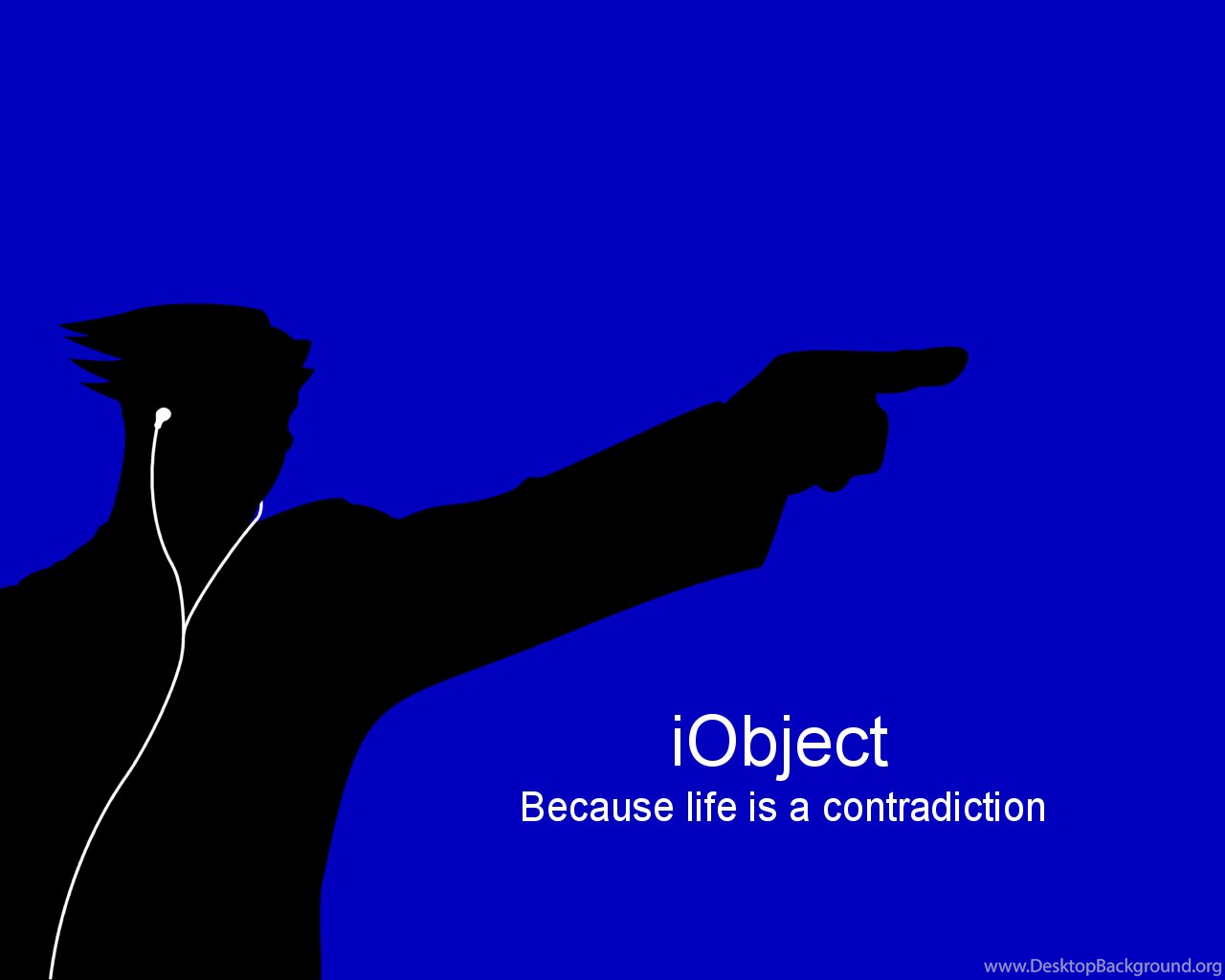 iObject
Because life is a contradiction

www.DesktopBackground.org